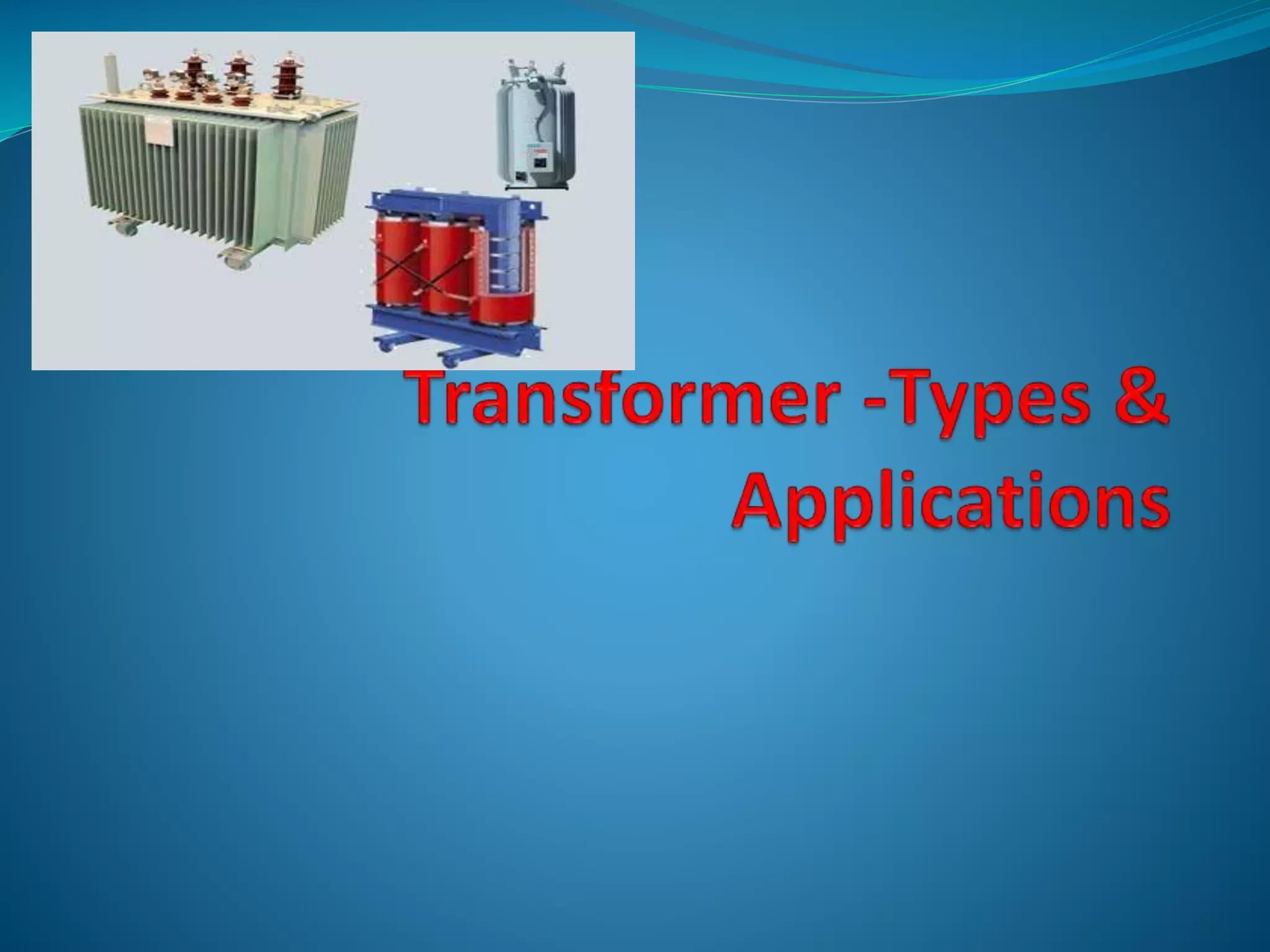 Transformer -Types & Applications